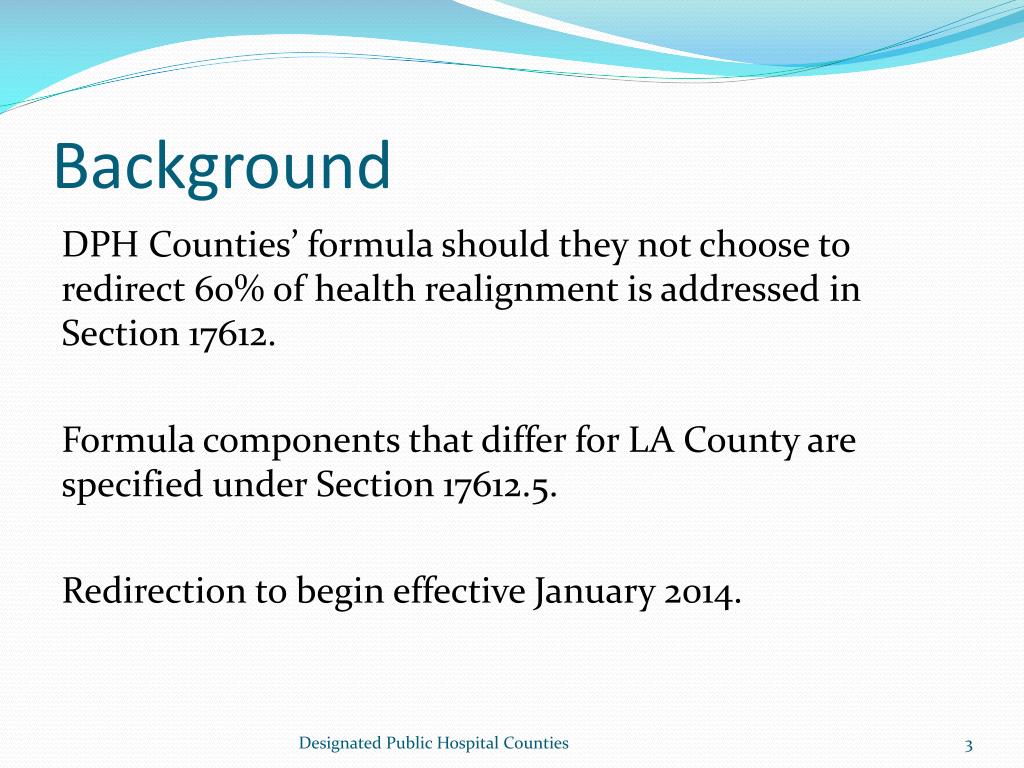 Background

DPH Counties’ formula should they not choose to redirect 60% of health realignment is addressed in Section 17612.

Formula components that differ for LA County are specified under Section 17612.5.

Redirection to begin effective January 2014.

Designated Public Hospital Counties

3